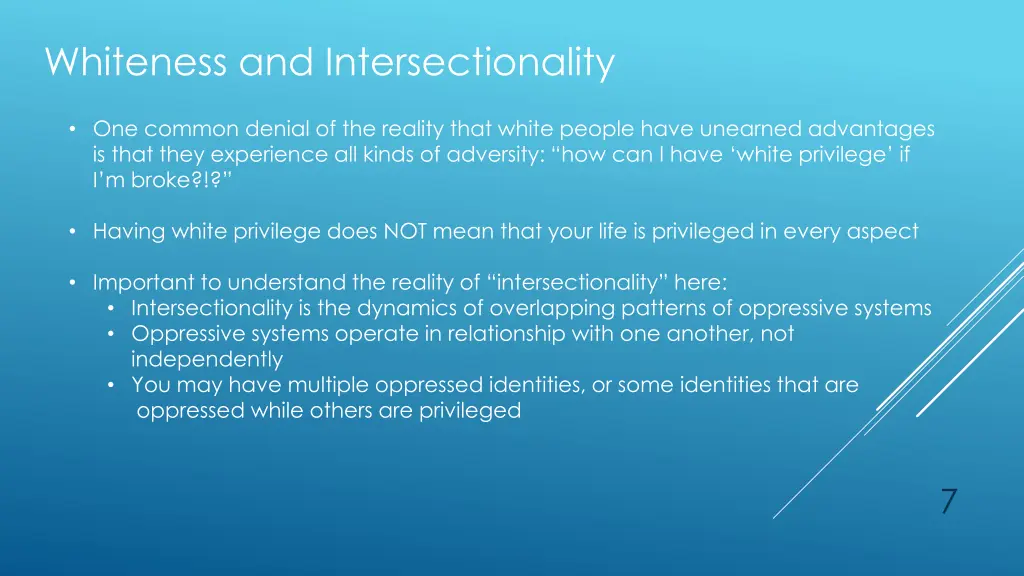 Whiteness and Intersectionality

• One common denial of the reality that white people have unearned advantages is that they experience all kinds of adversity: “how can I have ‘white privilege’ if I’m broke?!?”

• Having white privilege does NOT mean that your life is privileged in every aspect

• Important to understand the reality of “intersectionality” here:
  • Intersectionality is the dynamics of overlapping patterns of oppressive systems
  • Oppressive systems operate in relationship with one another, not independently
  • You may have multiple oppressed identities, or some identities that are oppressed while others are privileged

7